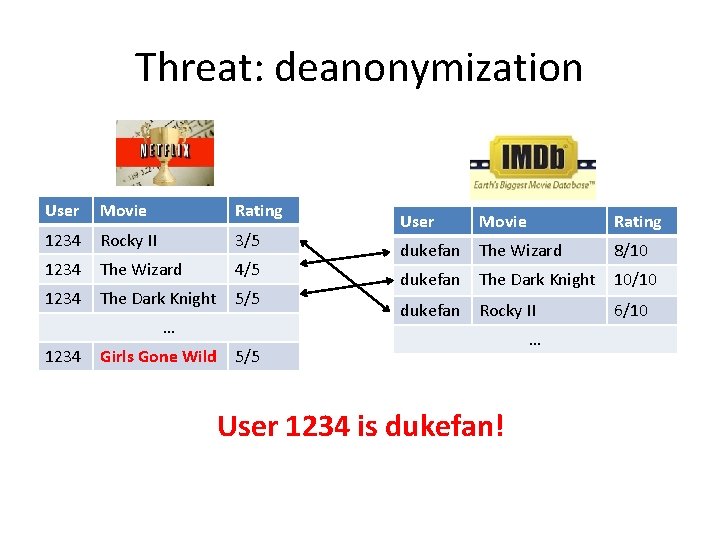 Threat: deanonymization

NETFLIX

| User | Movie | Rating |
|---|---|---|
| 1234 | Rocky II | 3/5 |
| 1234 | The Wizard | 4/5 |
| 1234 | The Dark Knight | 5/5 |
| | … | |
| 1234 | Girls Gone Wild | 5/5 |

IMDb
Earth's Biggest Movie Database™

| User | Movie | Rating |
|---|---|---|
| dukefan | The Wizard | 8/10 |
| dukefan | The Dark Knight | 10/10 |
| dukefan | Rocky II | 6/10 |
| | … | |

User 1234 is dukefan!